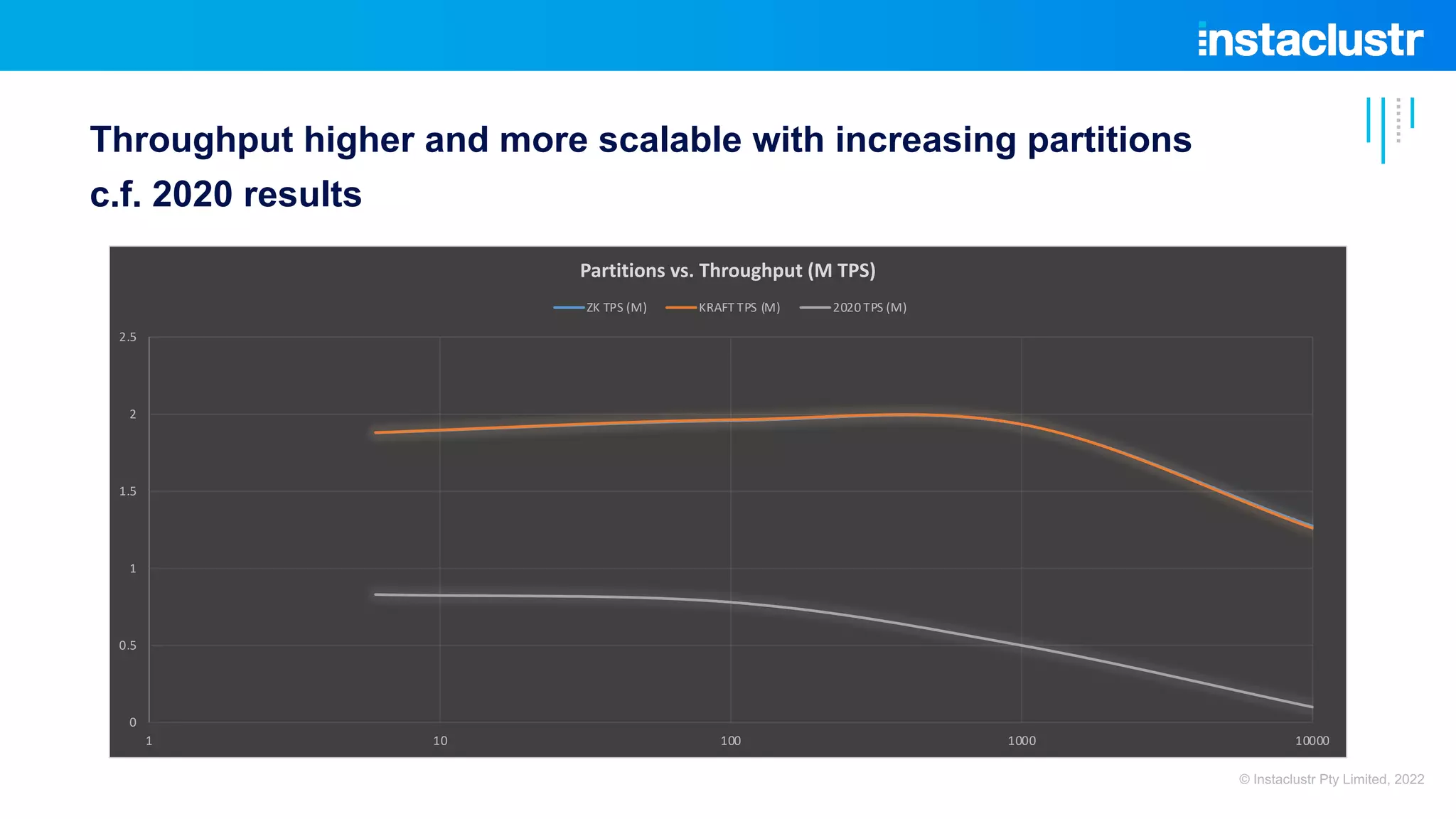 instaclustr

Throughput higher and more scalable with increasing partitions c.f. 2020 results

Partitions vs. Throughput (M TPS)

ZK TPS (M) KRAFT TPS (M) 2020 TPS (M)

2.5
2
1.5
1
0.5
0

1 10 100 1000 10000

© Instaclustr Pty Limited, 2022